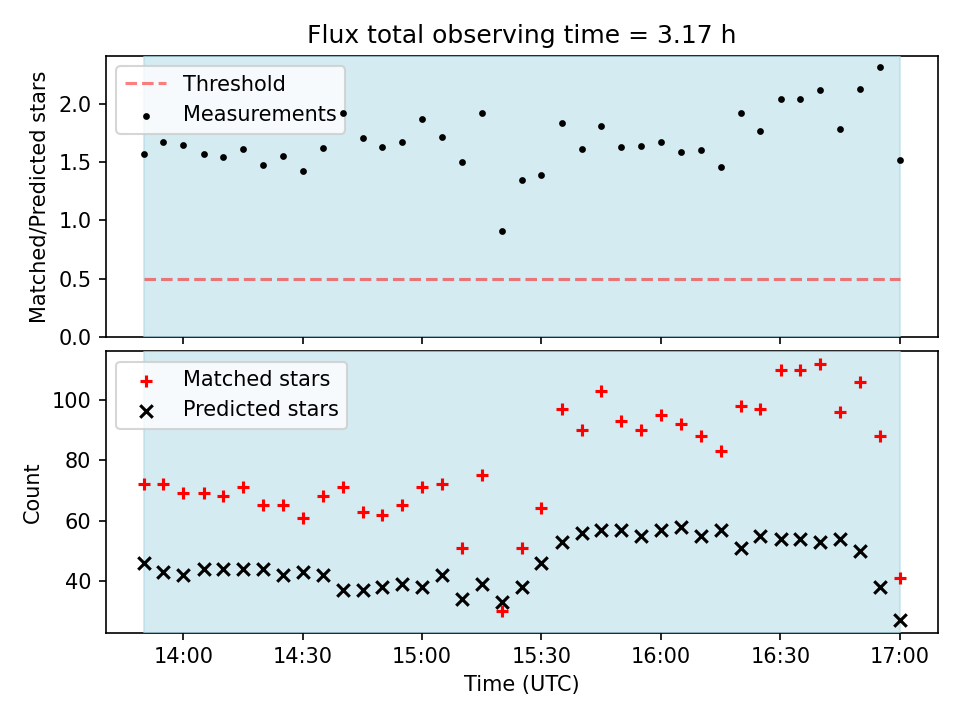 Flux total observing time = 3.17 h

Threshold
Measurements

Matched/Predicted stars

2.0
1.5
1.0
0.5
0.0

Matched stars
Predicted stars

Count

100
80
60
40

14:00
14:30
15:00
15:30
16:00
16:30
17:00

Time (UTC)